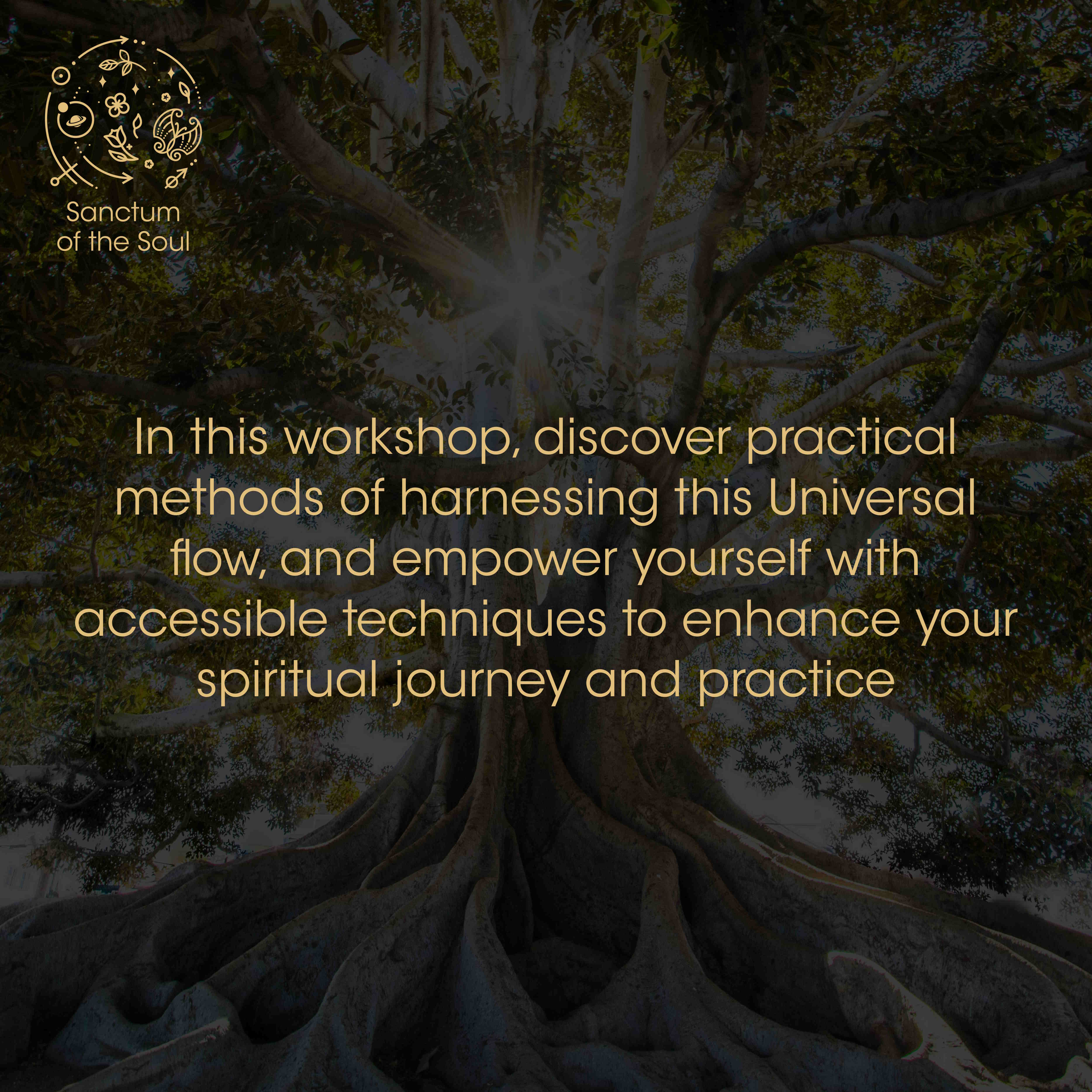 Sanctum of the Soul

In this workshop, discover practical methods of harnessing this Universal flow, and empower yourself with accessible techniques to enhance your spiritual journey and practice